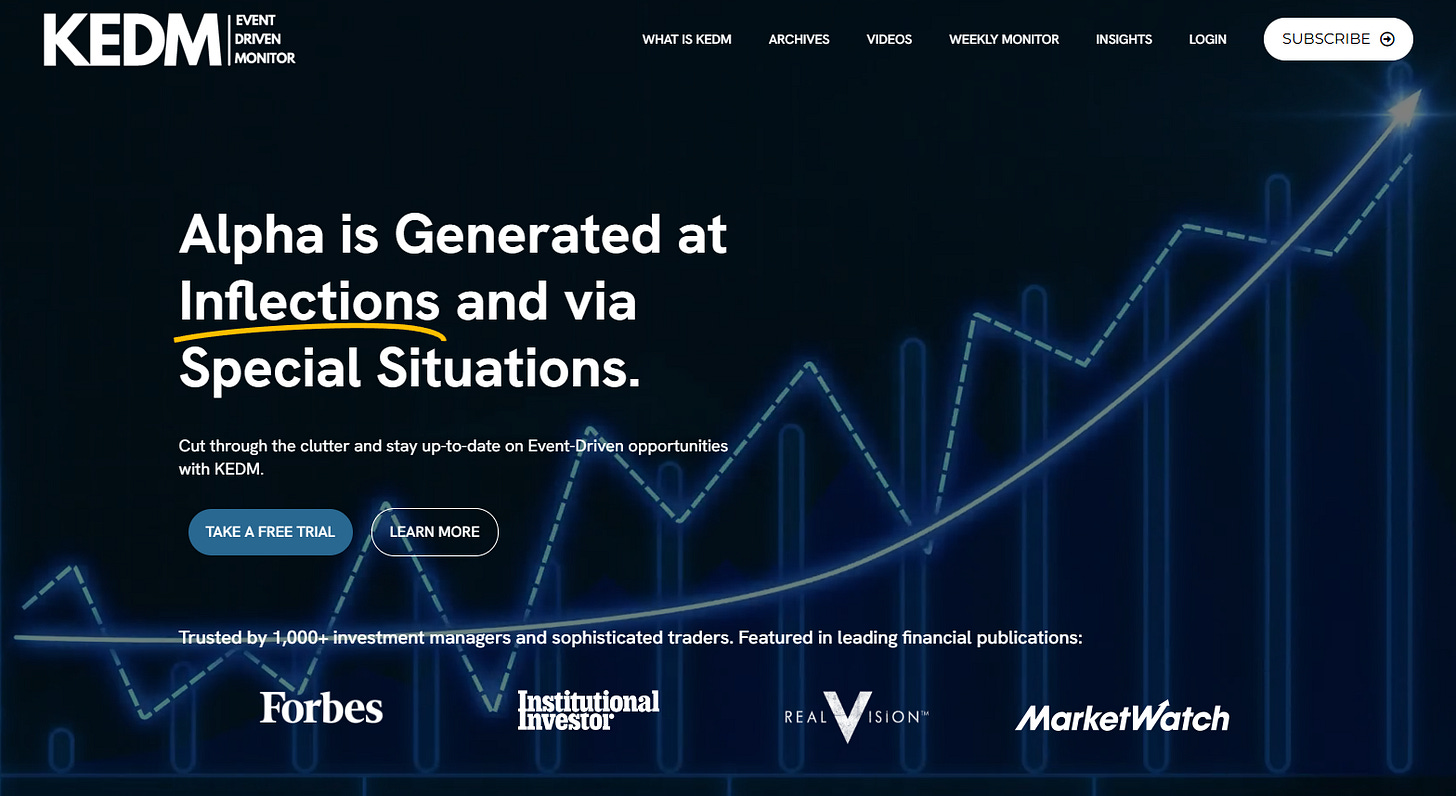 KEDM EVENT DRIVEN MONITOR

WHAT IS KEDM ARCHIVES VIDEOS WEEKLY MONITOR INSIGHTS LOGIN SUBSCRIBE

Alpha is Generated at Inflections and via Special Situations.

Cut through the clutter and stay up-to-date on Event-Driven opportunities with KEDM.

TAKE A FREE TRIAL LEARN MORE

Trusted by 1,000+ investment managers and sophisticated traders. Featured in leading financial publications:

Forbes Institutional Investor REAL VISION™ MarketWatch